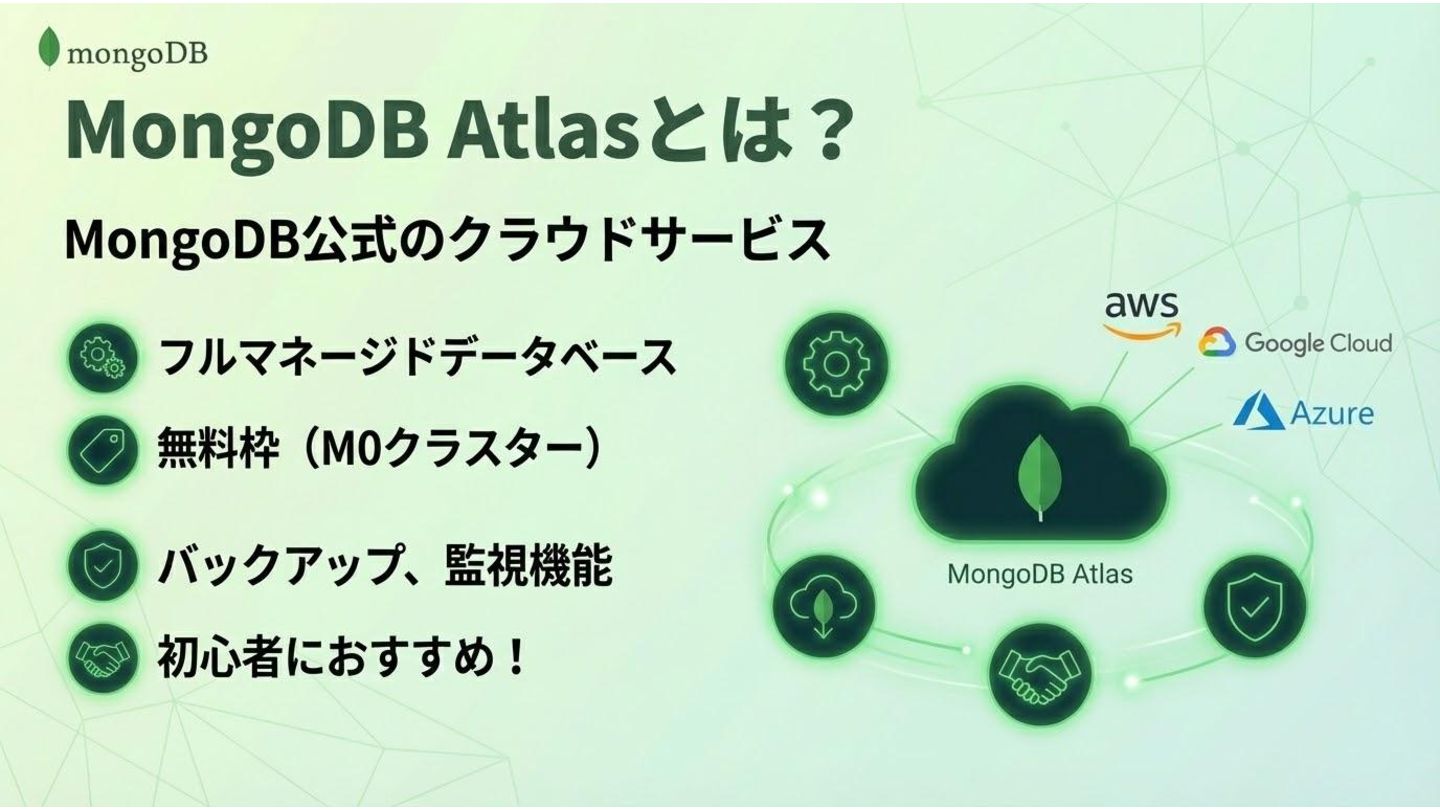 mongoDB

MongoDB Atlasとは？

MongoDB公式のクラウドサービス

フルマネージドデータベース

無料枠（M0クラスター）

バックアップ、監視機能

初心者におすすめ！

aws

Google Cloud

Azure

MongoDB Atlas